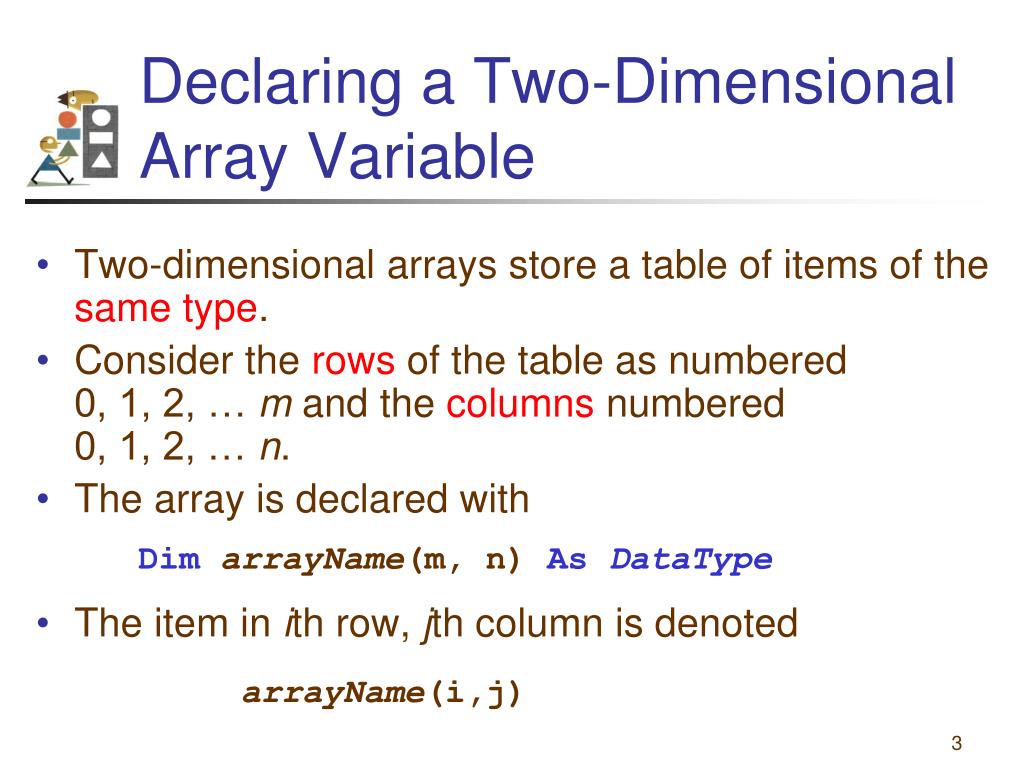 Declaring a Two-Dimensional Array Variable

• Two-dimensional arrays store a table of items of the same type.
• Consider the rows of the table as numbered 0, 1, 2, … m and the columns numbered 0, 1, 2, … n.
• The array is declared with

Dim arrayName(m, n) As DataType

• The item in ith row, jth column is denoted

arrayName(i,j)

3